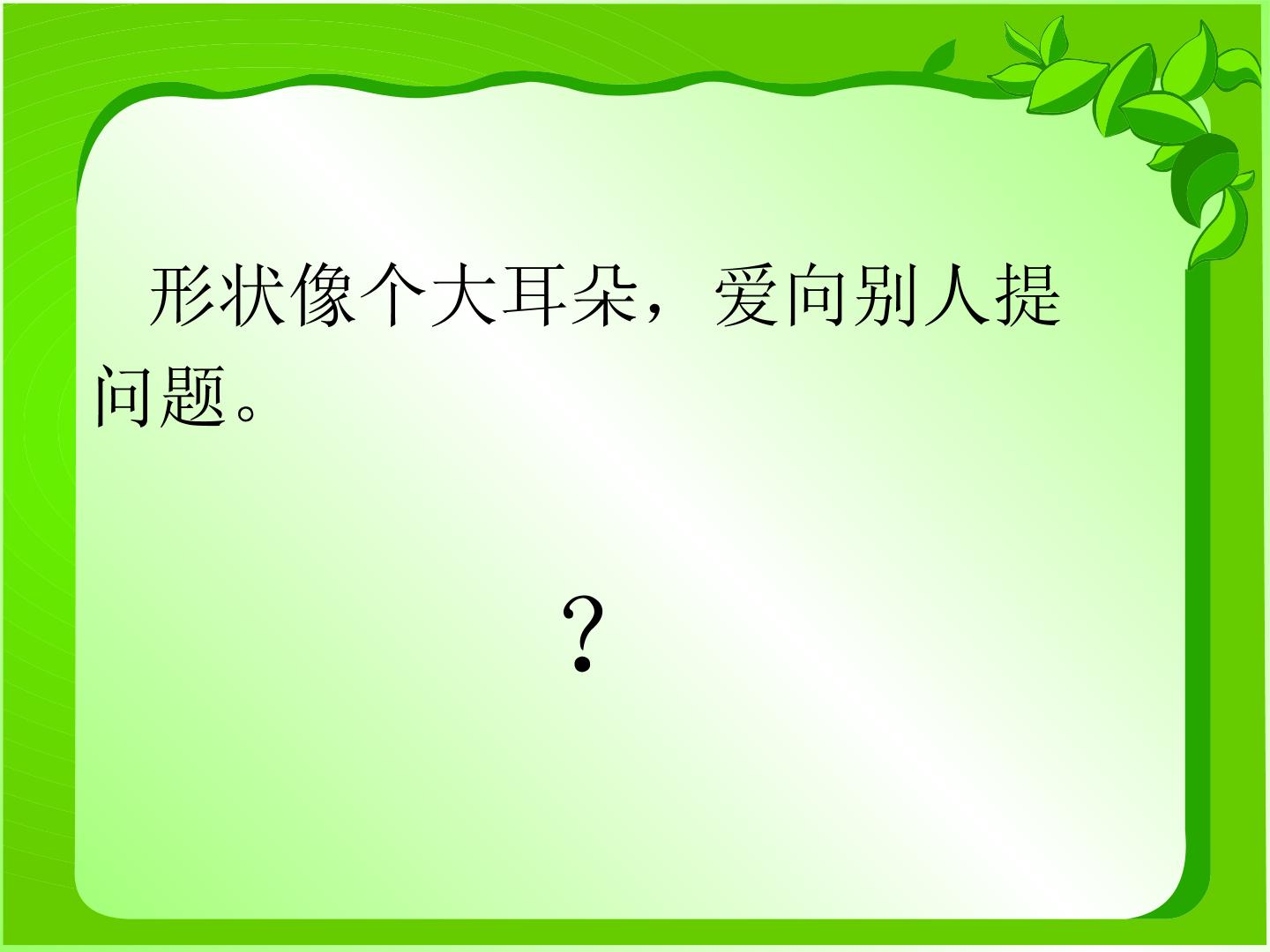 形状像个大耳朵，爱向别人提问题。

？